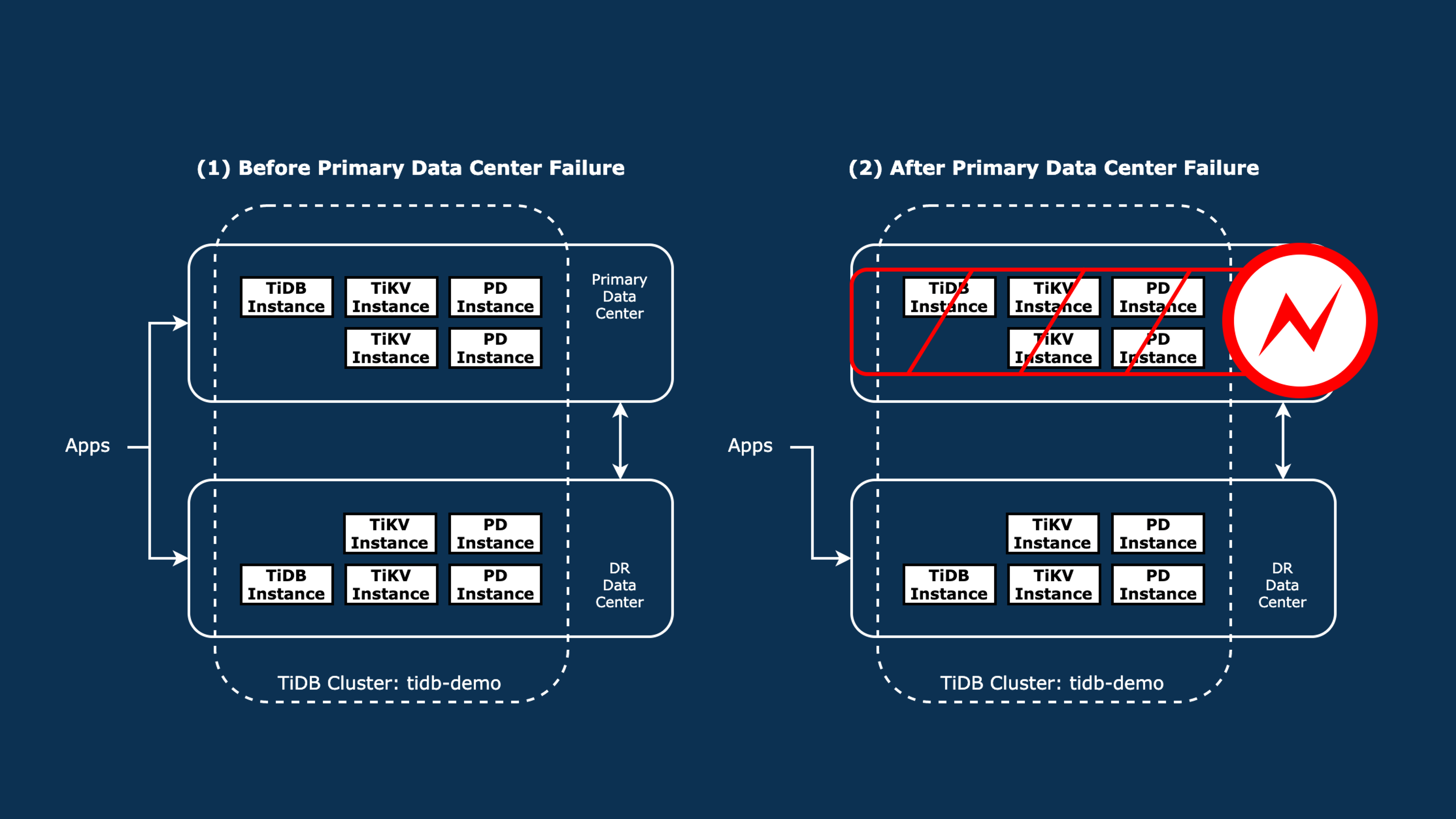 (1) Before Primary Data Center Failure

TiDB Instance
TiKV Instance
PD Instance
TiKV Instance
PD Instance

Primary Data Center

Apps

TiKV Instance
PD Instance
TiDB Instance
TiKV Instance
PD Instance

DR Data Center

TiDB Cluster: tidb-demo

(2) After Primary Data Center Failure

TiDB Instance
TiKV Instance
PD Instance
TiKV Instance
PD Instance

Apps

TiKV Instance
PD Instance
TiDB Instance
TiKV Instance
PD Instance

DR Data Center

TiDB Cluster: tidb-demo